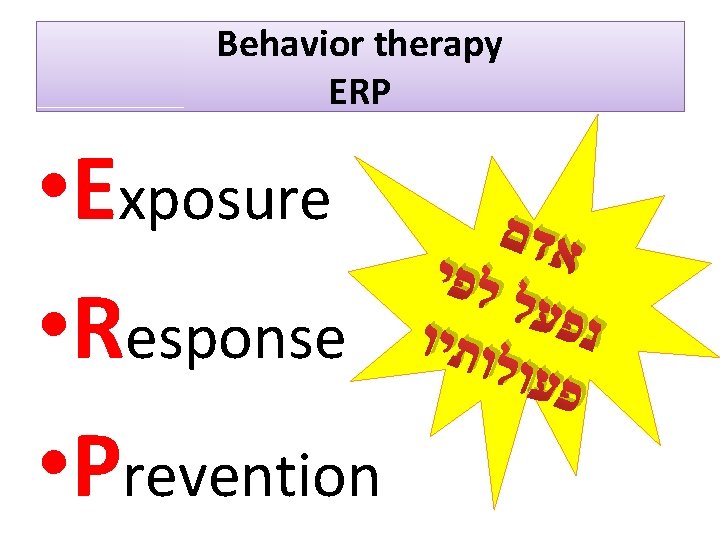 Behavior therapy
ERP

• Exposure
• Response
• Prevention

אדם
נפעל לפי
פעולותיו